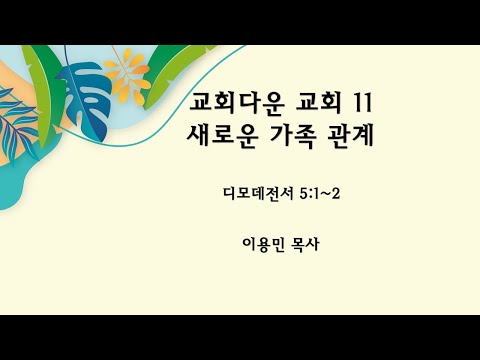 교회다운 교회 11
새로운 가족 관계

디모데전서 5:1~2

이용민 목사